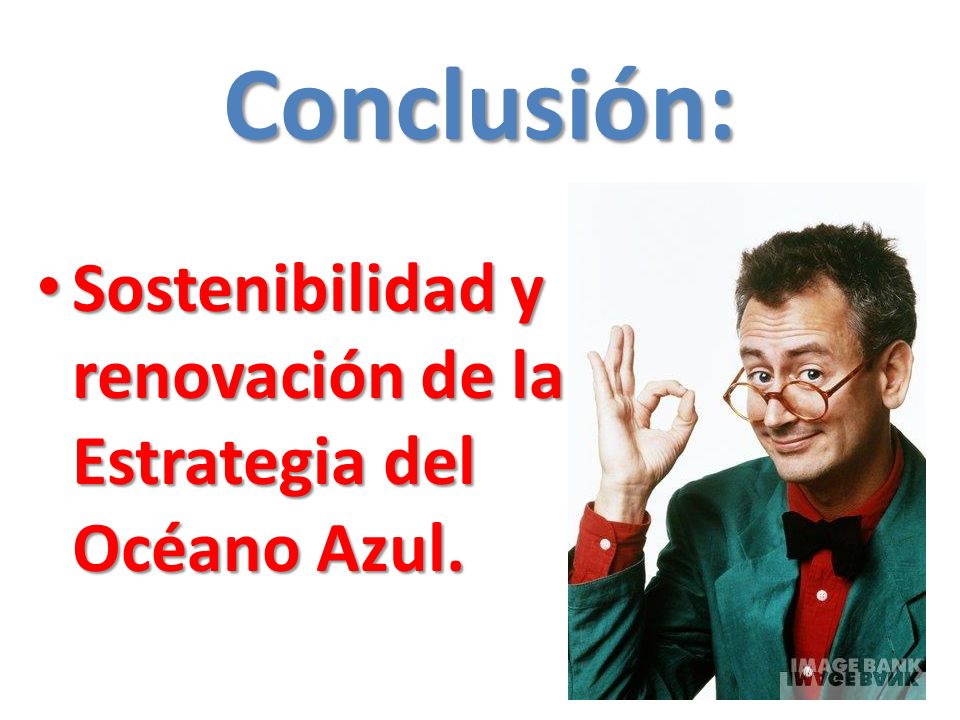 Conclusión:

• Sostenibilidad y renovación de la Estrategia del Océano Azul.

IMAGE BANK